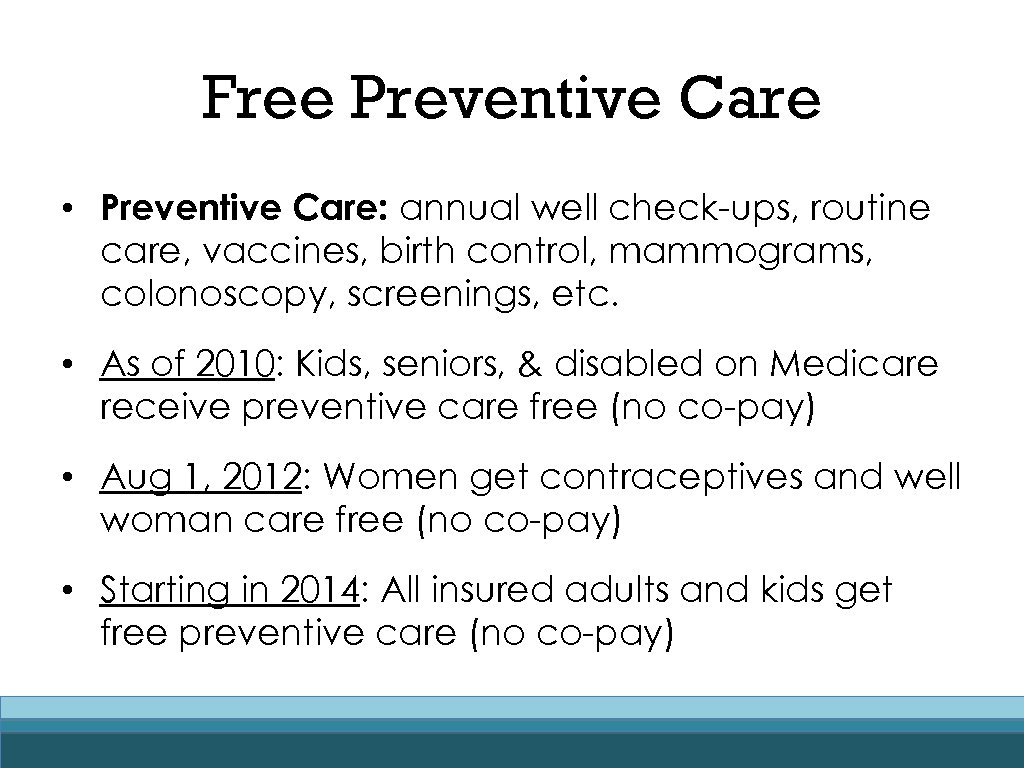 Free Preventive Care

• Preventive Care: annual well check-ups, routine care, vaccines, birth control, mammograms, colonoscopy, screenings, etc.

• As of 2010: Kids, seniors, & disabled on Medicare receive preventive care free (no co-pay)

• Aug 1, 2012: Women get contraceptives and well woman care free (no co-pay)

• Starting in 2014: All insured adults and kids get free preventive care (no co-pay)